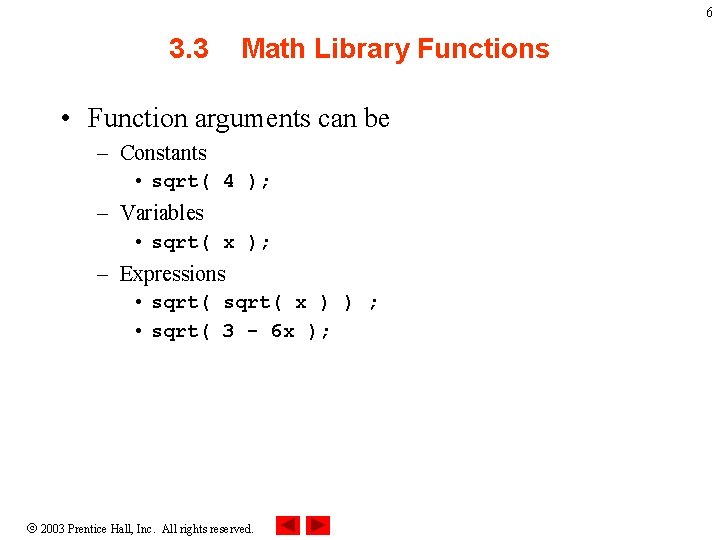 6

3.3 Math Library Functions

• Function arguments can be
– Constants
• sqrt( 4 );
– Variables
• sqrt( x );
– Expressions
• sqrt( sqrt( x ) ) ;
• sqrt( 3 - 6x );

© 2003 Prentice Hall, Inc. All rights reserved.